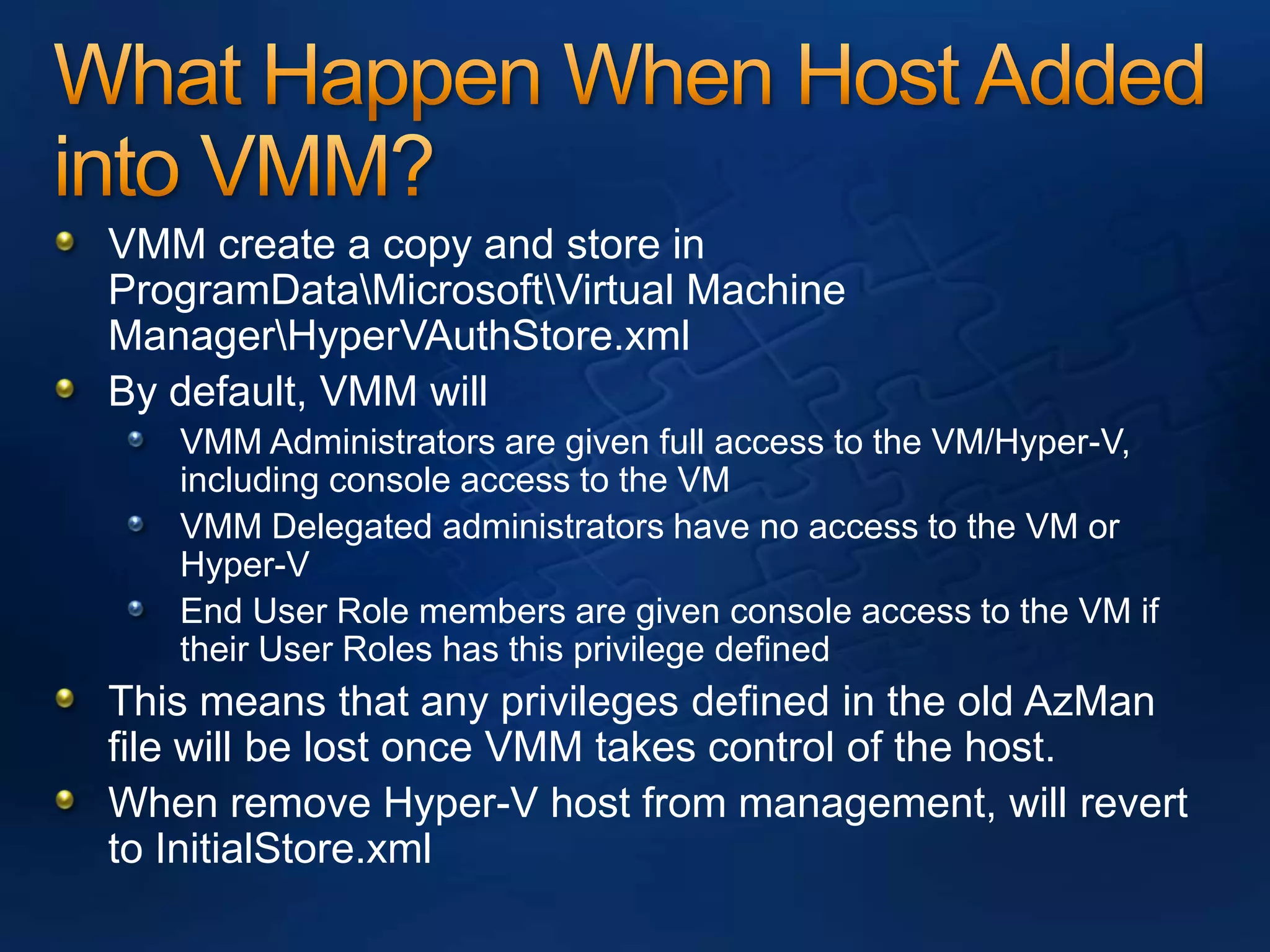 What Happen When Host Added into VMM?

VMM create a copy and store in ProgramData\Microsoft\Virtual Machine Manager\HyperVAuthStore.xml

By default, VMM will

VMM Administrators are given full access to the VM/Hyper-V, including console access to the VM

VMM Delegated administrators have no access to the VM or Hyper-V

End User Role members are given console access to the VM if their User Roles has this privilege defined

This means that any privileges defined in the old AzMan file will be lost once VMM takes control of the host.

When remove Hyper-V host from management, will revert to InitialStore.xml